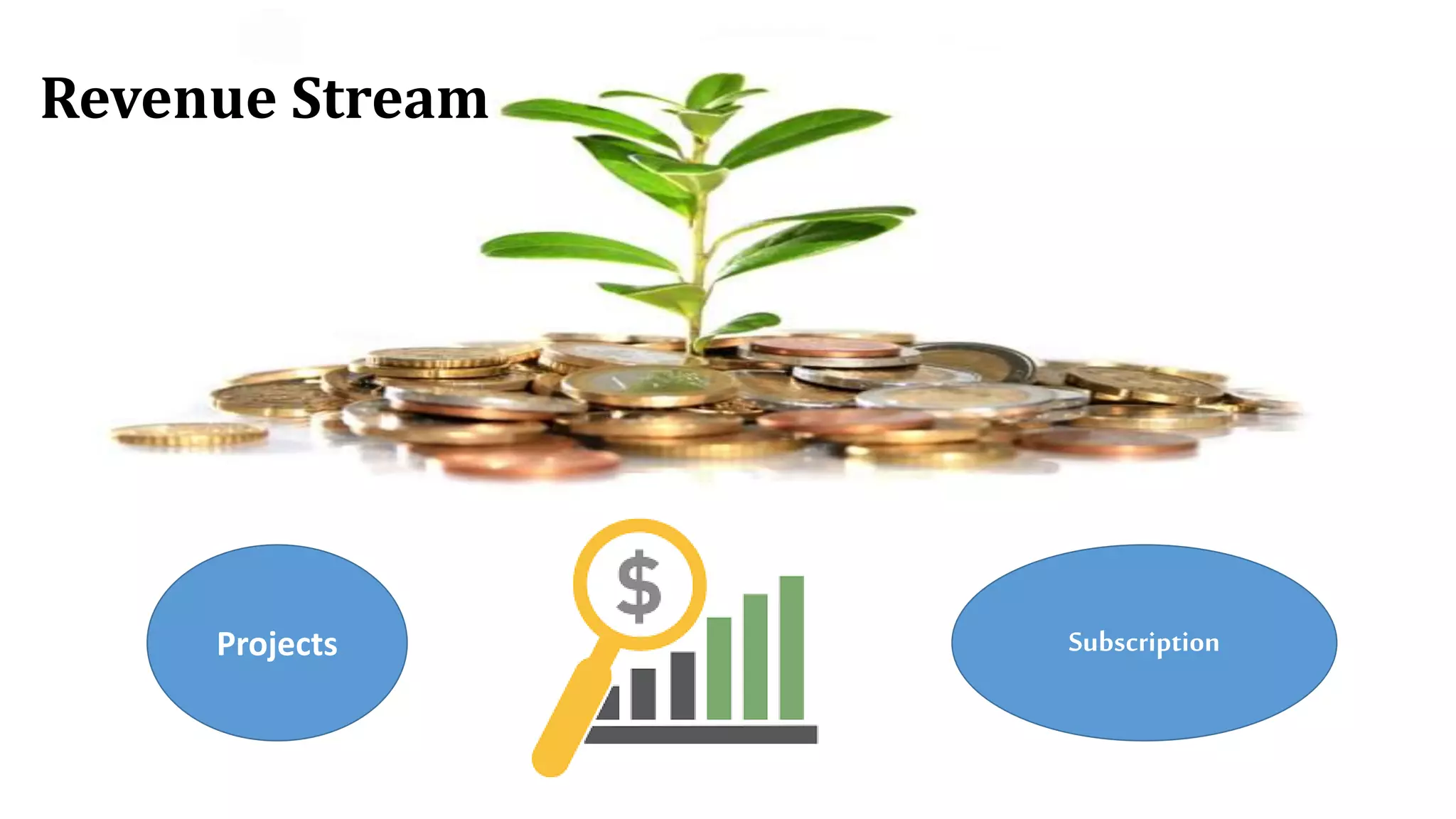 Revenue Stream

Projects

$

Subscription